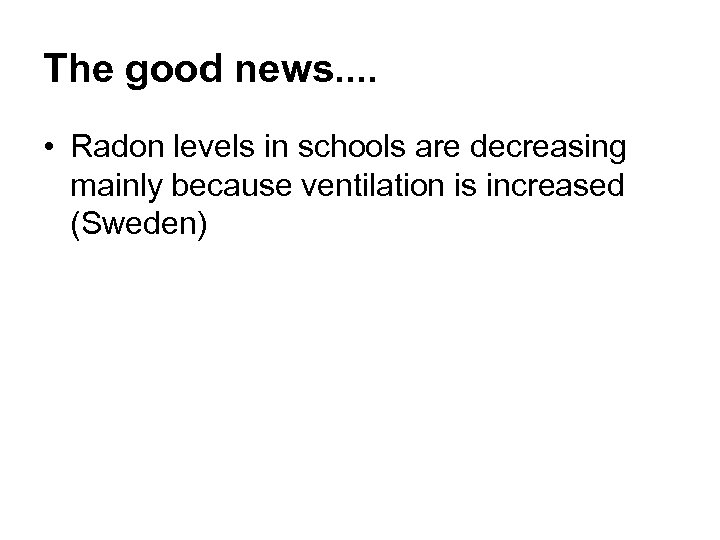 The good news....

• Radon levels in schools are decreasing mainly because ventilation is increased (Sweden)